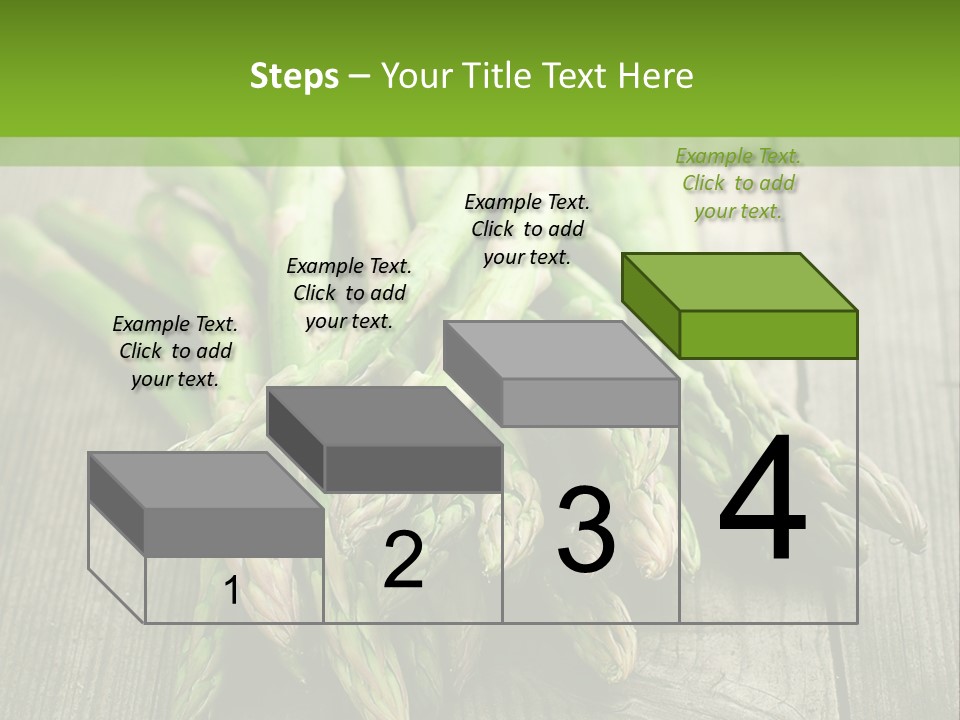 Steps – Your Title Text Here

Example Text. Click to add your text.

Example Text. Click to add your text.

Example Text. Click to add your text.

Example Text. Click to add your text.

1

2

3

4